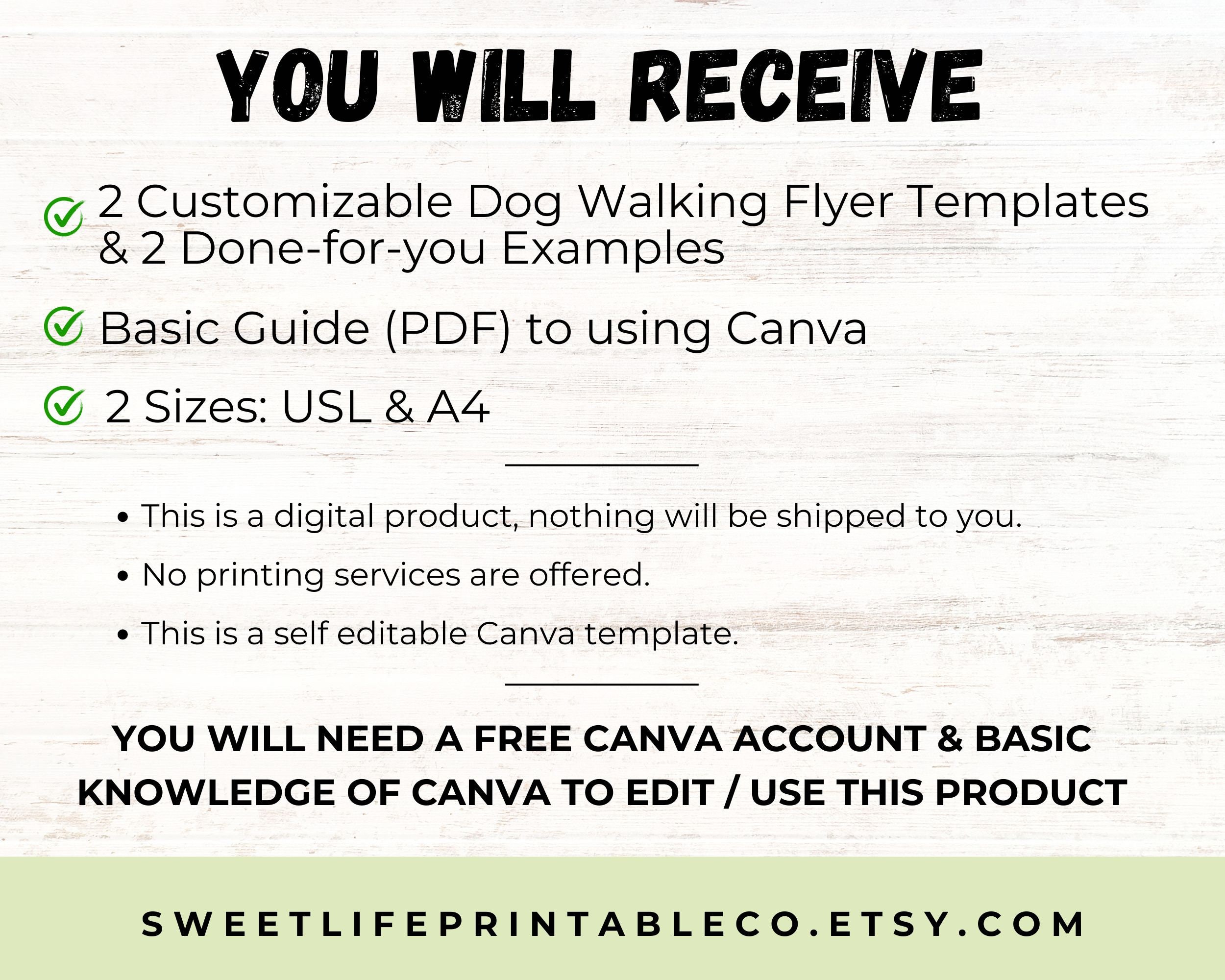 YOU WILL RECEIVE

2 Customizable Dog Walking Flyer Templates & 2 Done-for-you Examples

Basic Guide (PDF) to using Canva

2 Sizes: USL & A4

• This is a digital product, nothing will be shipped to you.
• No printing services are offered.
• This is a self editable Canva template.

YOU WILL NEED A FREE CANVA ACCOUNT & BASIC KNOWLEDGE OF CANVA TO EDIT / USE THIS PRODUCT

SWEETLIFEPRINTABLECO.ETSY.COM